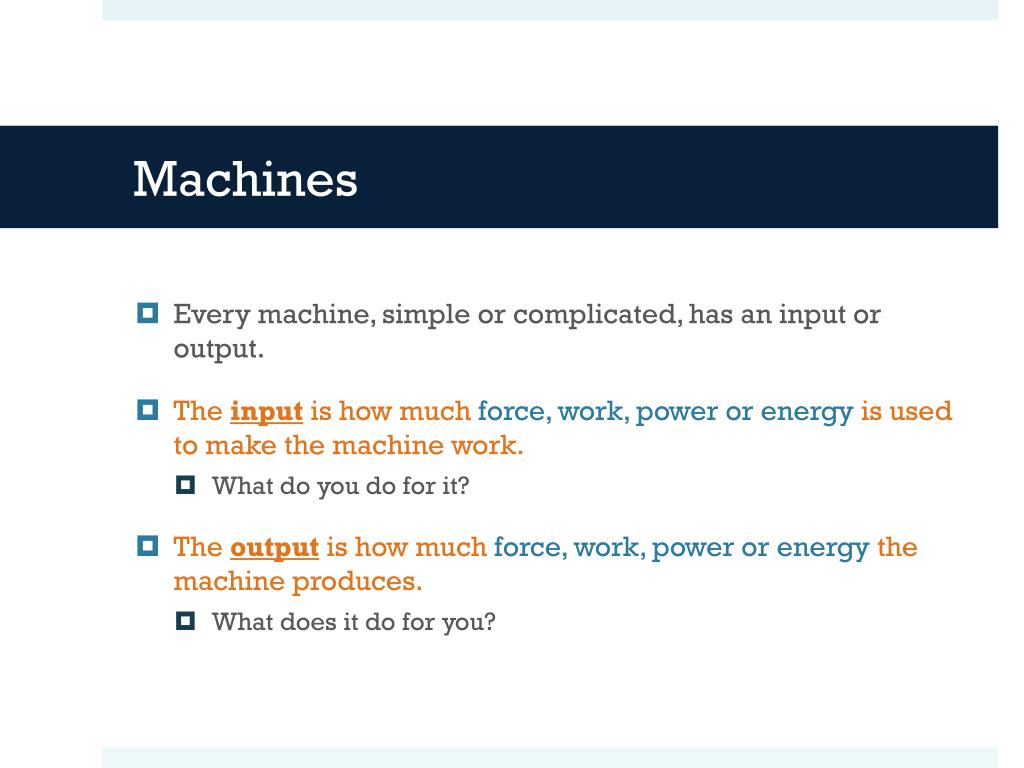 Machines

Every machine, simple or complicated, has an input or output.

The input is how much force, work, power or energy is used to make the machine work.

What do you do for it?

The output is how much force, work, power or energy the machine produces.

What does it do for you?